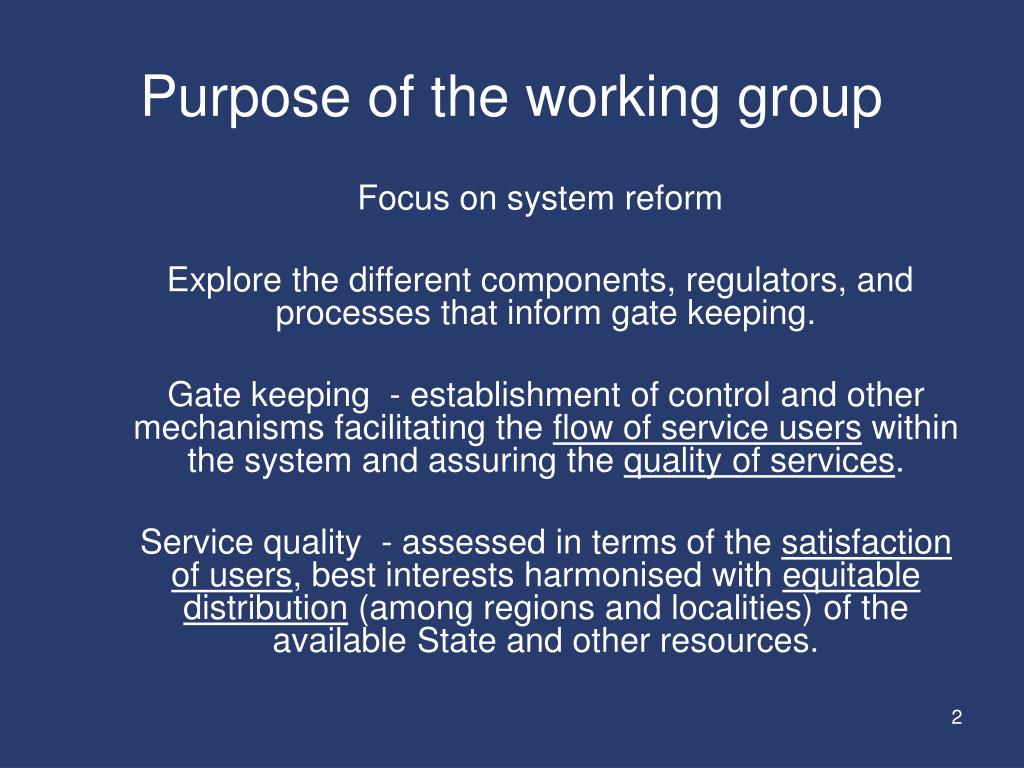 Purpose of the working group

Focus on system reform

Explore the different components, regulators, and processes that inform gate keeping.

Gate keeping - establishment of control and other mechanisms facilitating the flow of service users within the system and assuring the quality of services.

Service quality - assessed in terms of the satisfaction of users, best interests harmonised with equitable distribution (among regions and localities) of the available State and other resources.

2